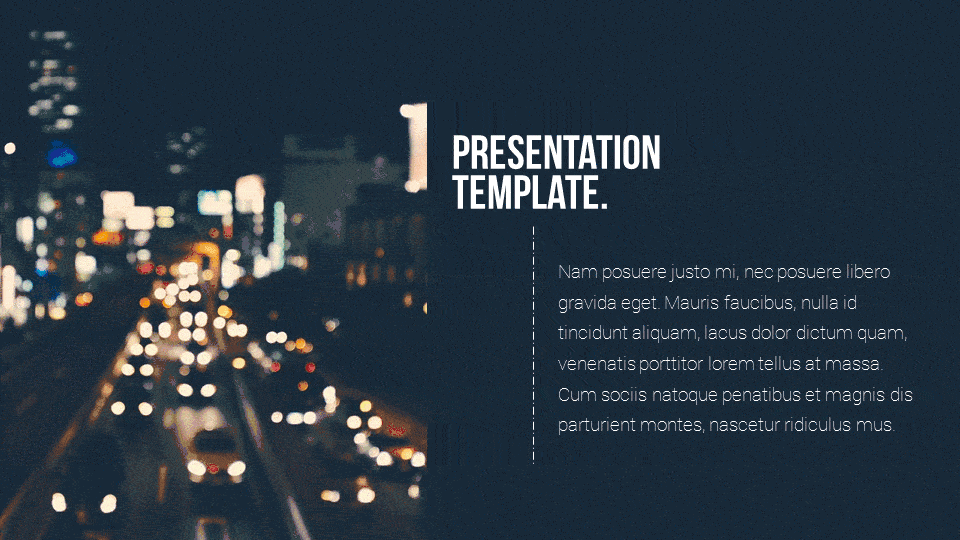 PRESENTATION TEMPLATE.

Nam posuere justo mi, nec posuere libero gravida eget. Mauris faucibus, nulla id tincidunt aliquam, lacus dolor dictum quam, venenatis porttitor lorem tellus at massa. Cum sociis natoque penatibus et magnis dis parturient montes, nascetur ridiculus mus.